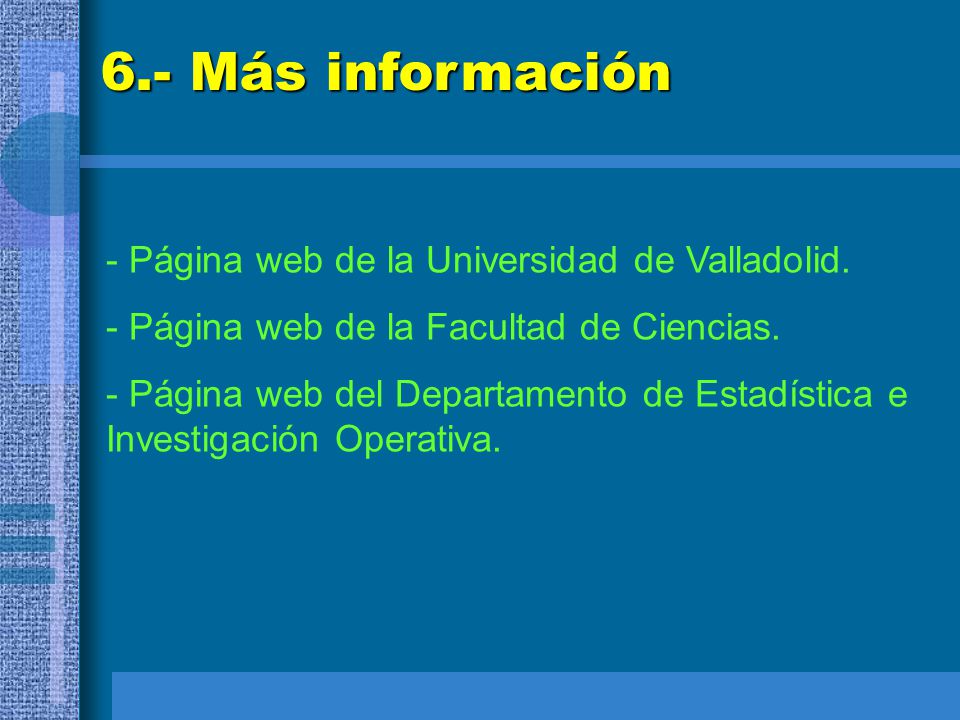 6.- Más información

- Página web de la Universidad de Valladolid.

- Página web de la Facultad de Ciencias.

- Página web del Departamento de Estadística e Investigación Operativa.